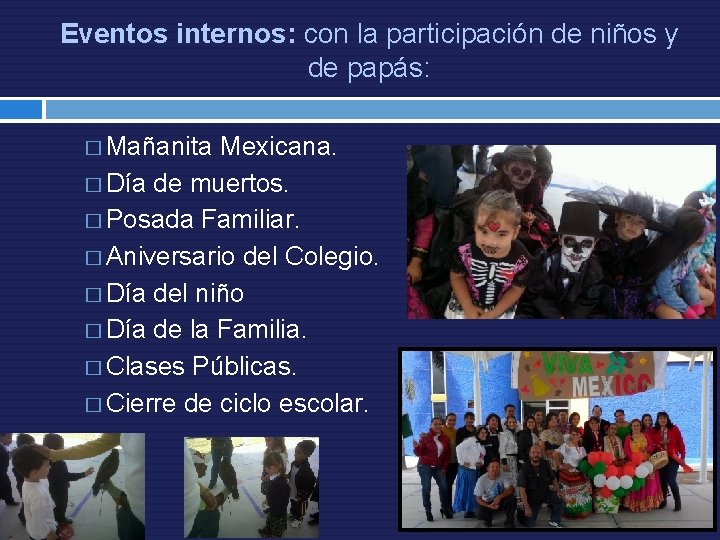 Eventos internos: con la participación de niños y de papás:

□ Mañanita Mexicana.
□ Día de muertos.
□ Posada Familiar.
□ Aniversario del Colegio.
□ Día del niño
□ Día de la Familia.
□ Clases Públicas.
□ Cierre de ciclo escolar.

VIVA MEXICO